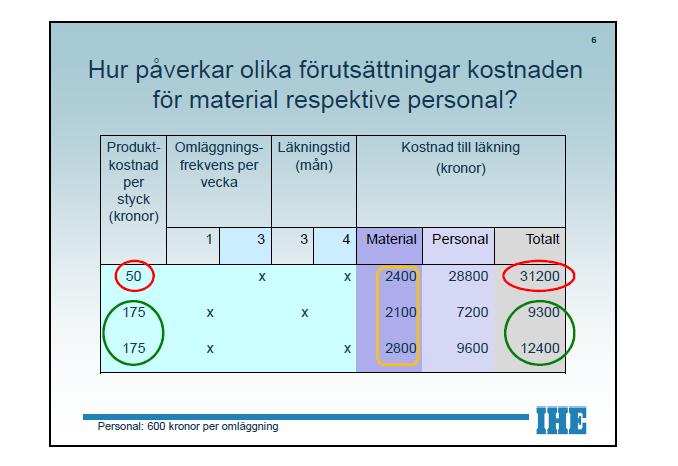 6

Hur påverkar olika förutsättningar kostnaden för material respektive personal?

| Produktkostnad per styck (kronor) | Omläggningsfrekvens per vecka | | Läkningstid (mån) | | Kostnad till läkning (kronor) | | |
|---|---|---|---|---|---|---|---|
| | 1 | 3 | 3 | 4 | Material | Personal | Totalt |
| 50 | | x | | x | 2400 | 28800 | 31200 |
| 175 | x | | x | | 2100 | 7200 | 9300 |
| 175 | x | | | x | 2800 | 9600 | 12400 |

Personal: 600 kronor per omläggning

IHE